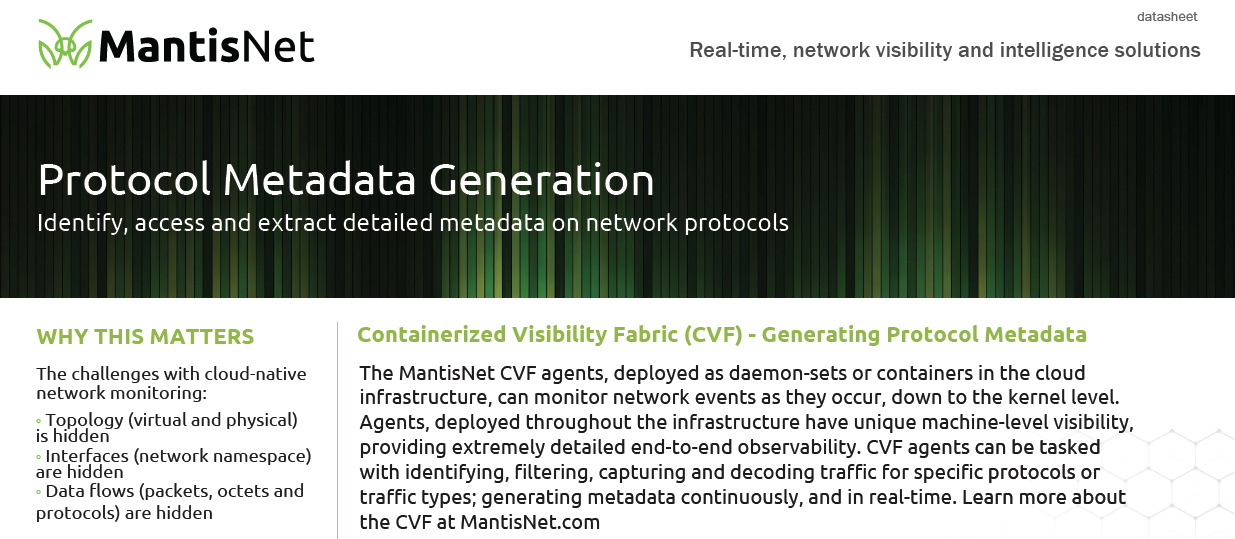 MantisNet

datasheet

Real-time, network visibility and intelligence solutions

Protocol Metadata Generation

Identify, access and extract detailed metadata on network protocols

WHY THIS MATTERS

The challenges with cloud-native network monitoring:

◦ Topology (virtual and physical) is hidden
◦ Interfaces (network namespace) are hidden
◦ Data flows (packets, octets and protocols) are hidden

Containerized Visibility Fabric (CVF) - Generating Protocol Metadata

The MantisNet CVF agents, deployed as daemon-sets or containers in the cloud infrastructure, can monitor network events as they occur, down to the kernel level. Agents, deployed throughout the infrastructure have unique machine-level visibility, providing extremely detailed end-to-end observability. CVF agents can be tasked with identifying, filtering, capturing and decoding traffic for specific protocols or traffic types; generating metadata continuously, and in real-time. Learn more about the CVF at MantisNet.com